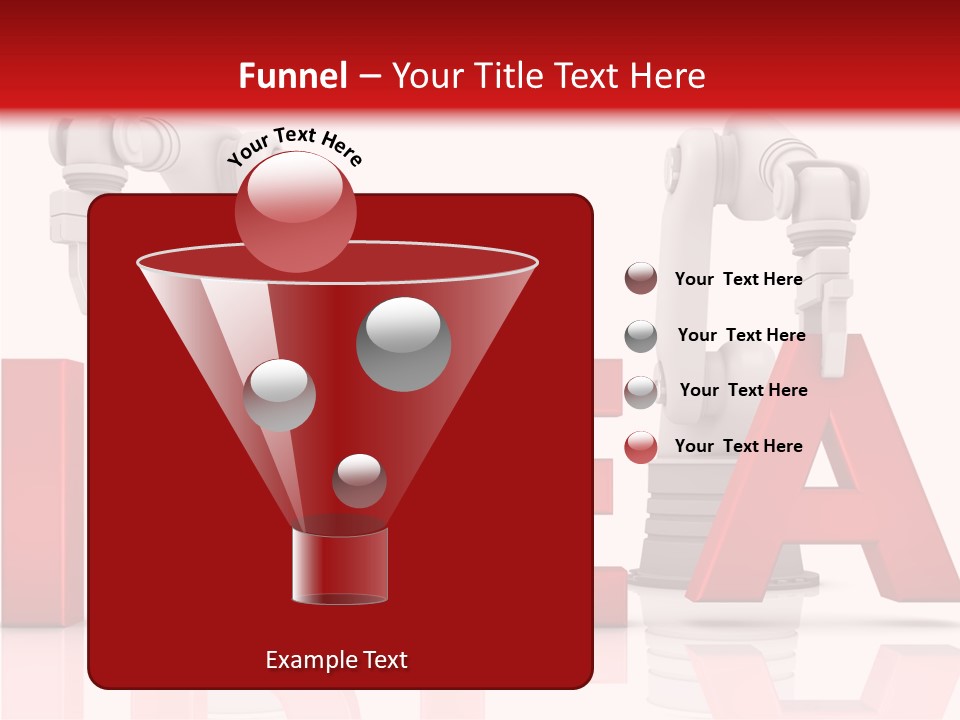 Funnel – Your Title Text Here

Your Text Here

Your Text Here

Your Text Here

Your Text Here

Your Text Here

Example Text